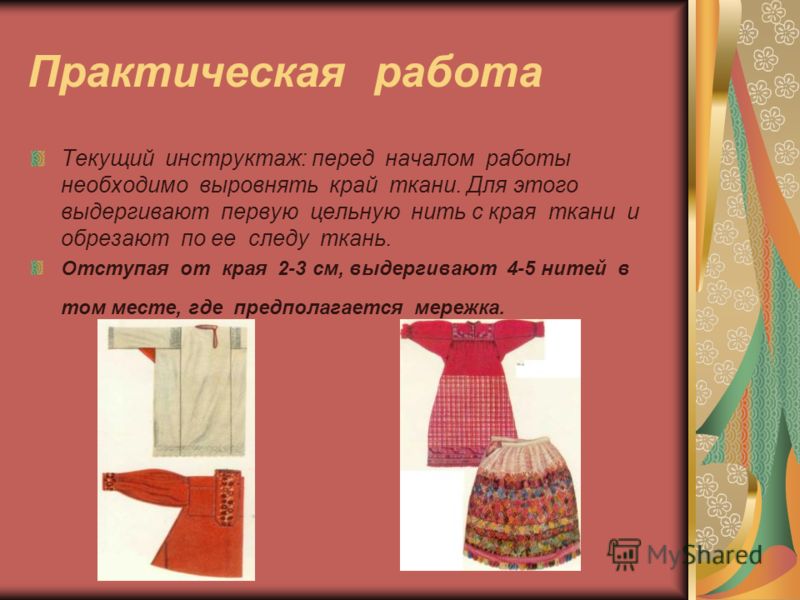 Практическая работа

Текущий инструктаж: перед началом работы необходимо выровнять край ткани. Для этого выдергивают первую цельную нить с края ткани и обрезают по ее следу ткань.

Отступая от края 2-3 см, выдергивают 4-5 нитей в том месте, где предполагается мережка.

MyShared